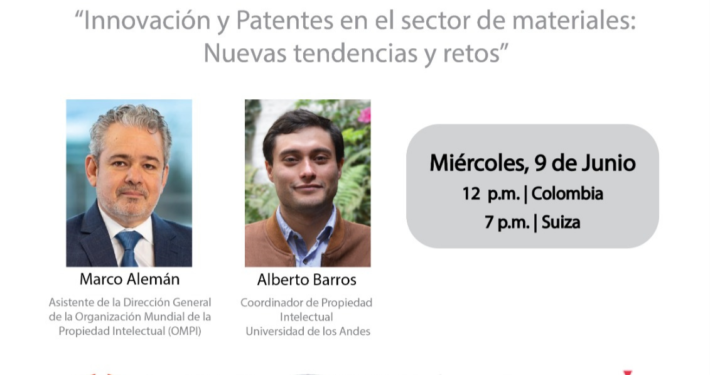 "Innovación y Patentes en el sector de materiales: Nuevas tendencias y retos"

Marco Alemán
Asistente de la Dirección General de la Organización Mundial de la Propiedad Intelectual (OMPI)

Alberto Barros
Coordinador de Propiedad Intelectual
Universidad de los Andes

Miércoles, 9 de Junio
12 p.m. | Colombia
7 p.m. | Suiza